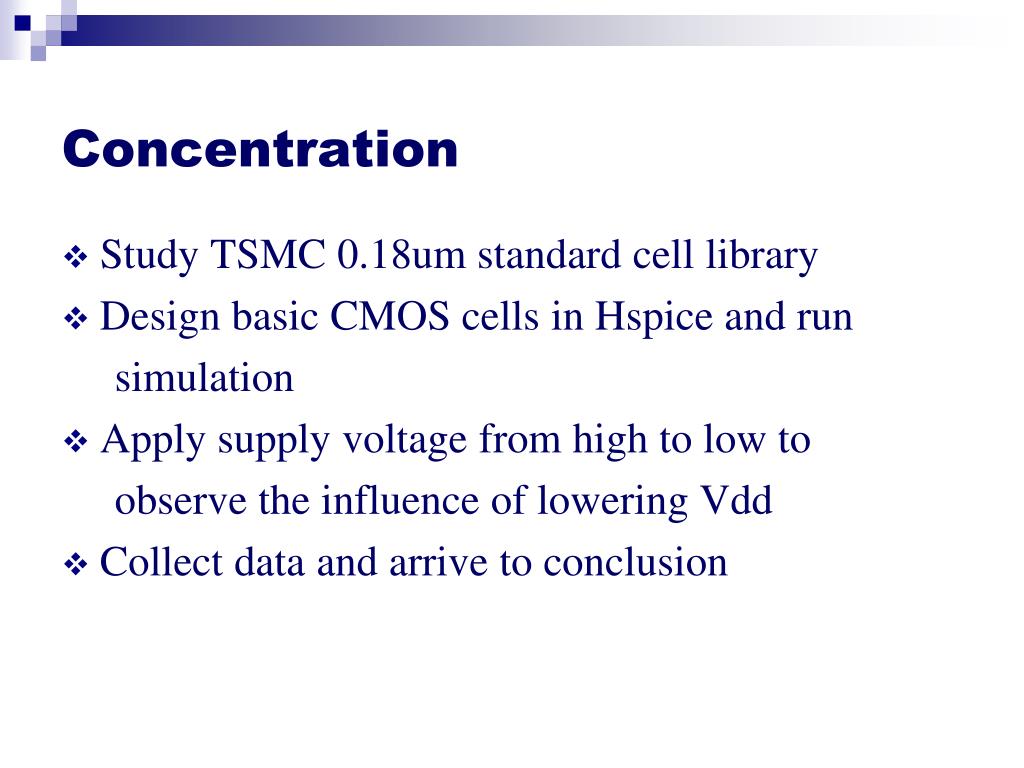 Concentration

❖ Study TSMC 0.18um standard cell library

❖ Design basic CMOS cells in Hspice and run simulation

❖ Apply supply voltage from high to low to observe the influence of lowering Vdd

❖ Collect data and arrive to conclusion